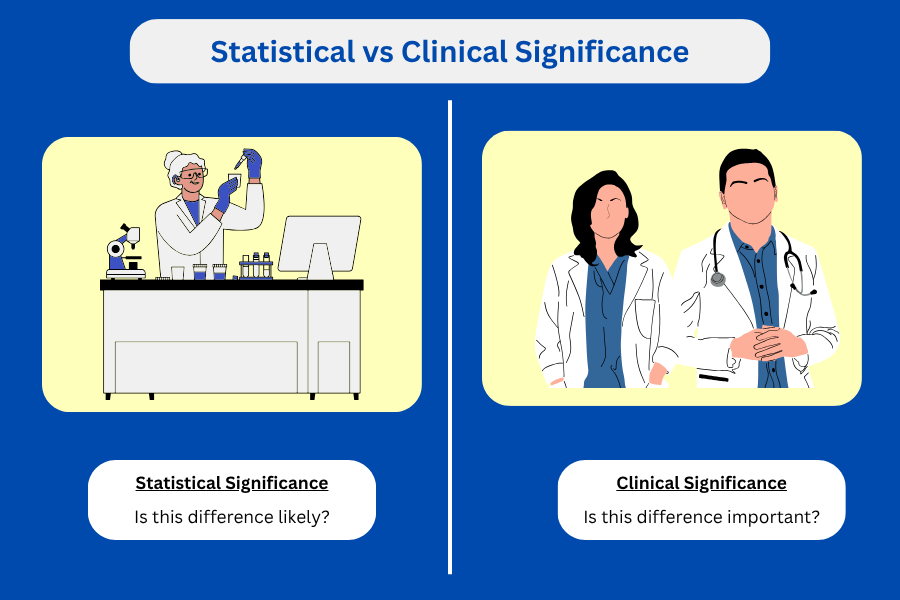 Statistical vs Clinical Significance

Statistical Significance
Is this difference likely?

Clinical Significance
Is this difference important?